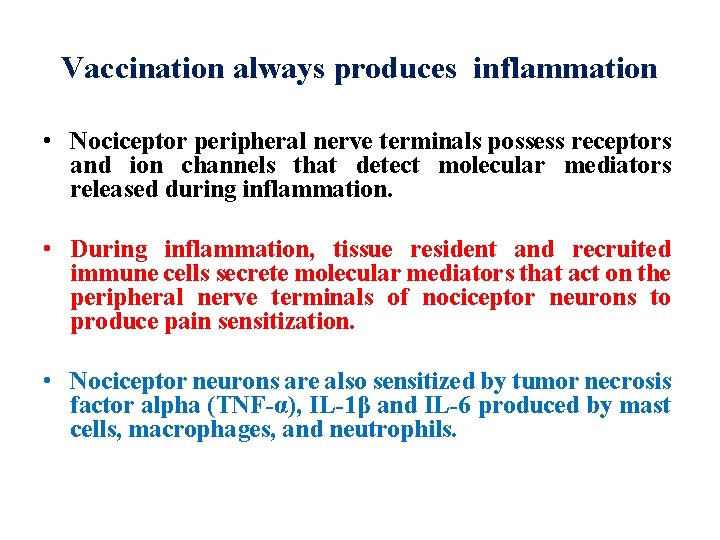 Vaccination always produces inflammation

• Nociceptor peripheral nerve terminals possess receptors and ion channels that detect molecular mediators released during inflammation.

• During inflammation, tissue resident and recruited immune cells secrete molecular mediators that act on the peripheral nerve terminals of nociceptor neurons to produce pain sensitization.

• Nociceptor neurons are also sensitized by tumor necrosis factor alpha (TNF-α), IL-1β and IL-6 produced by mast cells, macrophages, and neutrophils.